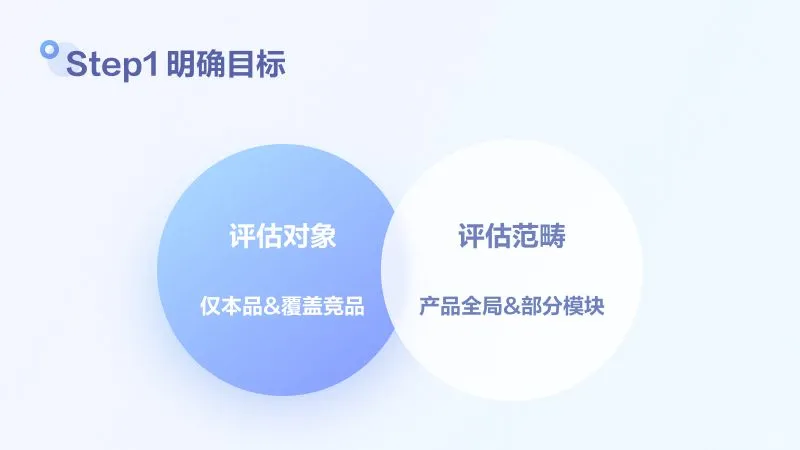 Step1 明确目标

评估对象

仅本品&覆盖竞品

评估范畴

产品全局&部分模块